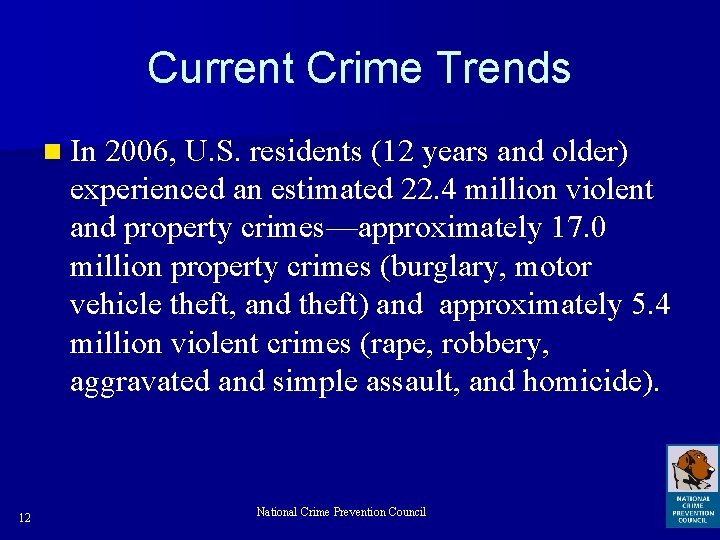 Current Crime Trends

In 2006, U.S. residents (12 years and older) experienced an estimated 22.4 million violent and property crimes—approximately 17.0 million property crimes (burglary, motor vehicle theft, and theft) and approximately 5.4 million violent crimes (rape, robbery, aggravated and simple assault, and homicide).

12

National Crime Prevention Council

NATIONAL CRIME PREVENTION COUNCIL